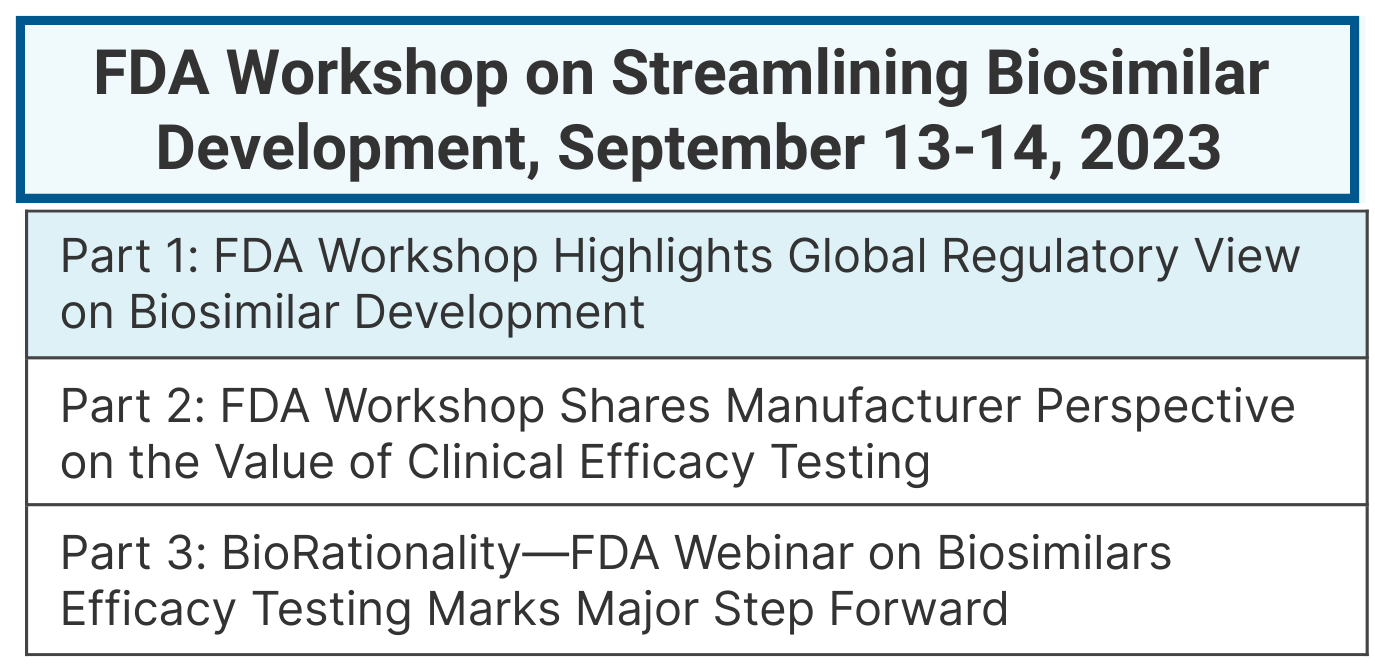 FDA Workshop on Streamlining Biosimilar Development, September 13-14, 2023

Part 1: FDA Workshop Highlights Global Regulatory View on Biosimilar Development

Part 2: FDA Workshop Shares Manufacturer Perspective on the Value of Clinical Efficacy Testing

Part 3: BioRationality—FDA Webinar on Biosimilars Efficacy Testing Marks Major Step Forward